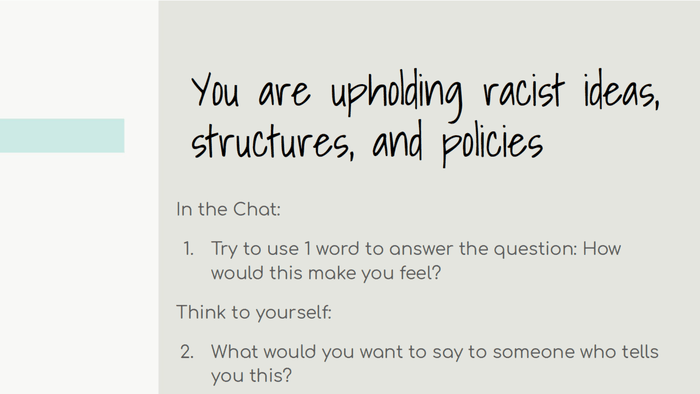 You are upholding racist ideas, structures, and policies

In the Chat:

1. Try to use 1 word to answer the question: How would this make you feel?

Think to yourself:

2. What would you want to say to someone who tells you this?